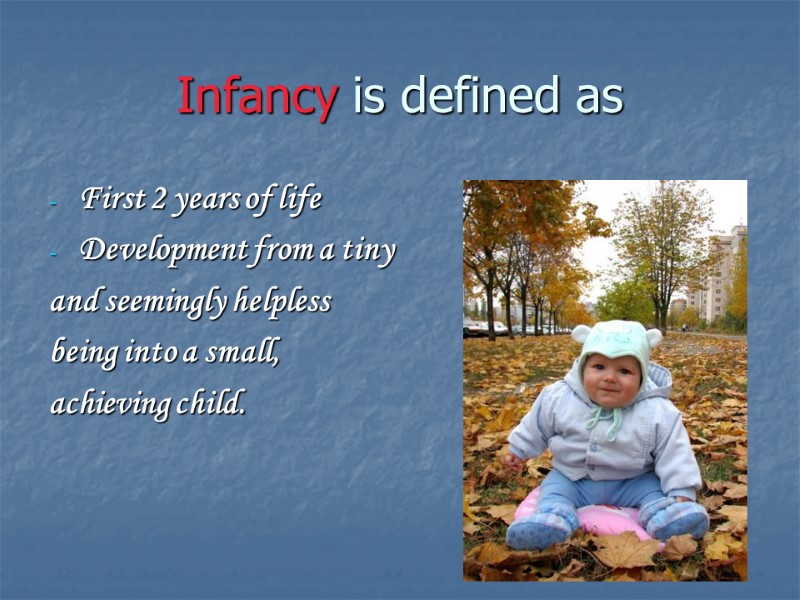 Infancy is defined as

- First 2 years of life
- Development from a tiny and seemingly helpless being into a small, achieving child.